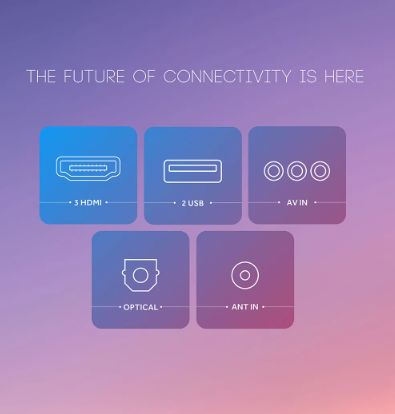 THE FUTURE OF CONNECTIVITY IS HERE

3 HDMI

2 USB

AV IN

OPTICAL

ANT IN